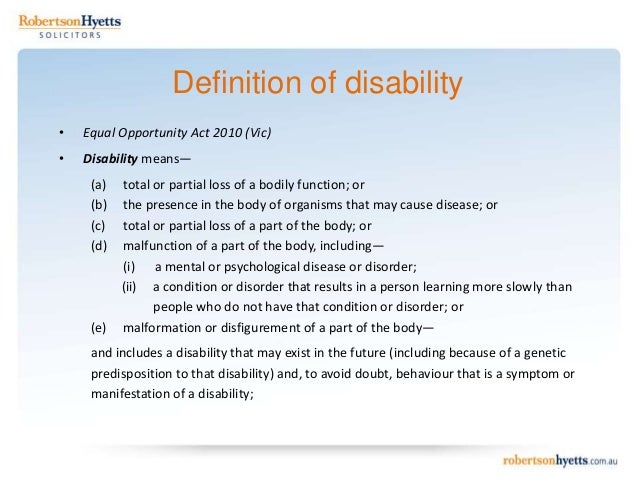 RobertsonHyetts
SOLICITORS

Definition of disability

• Equal Opportunity Act 2010 (Vic)

• Disability means—

(a) total or partial loss of a bodily function; or
(b) the presence in the body of organisms that may cause disease; or
(c) total or partial loss of a part of the body; or
(d) malfunction of a part of the body, including—
(i) a mental or psychological disease or disorder;
(ii) a condition or disorder that results in a person learning more slowly than people who do not have that condition or disorder; or
(e) malformation or disfigurement of a part of the body—

and includes a disability that may exist in the future (including because of a genetic predisposition to that disability) and, to avoid doubt, behaviour that is a symptom or manifestation of a disability;

robertsonhyetts.com.au